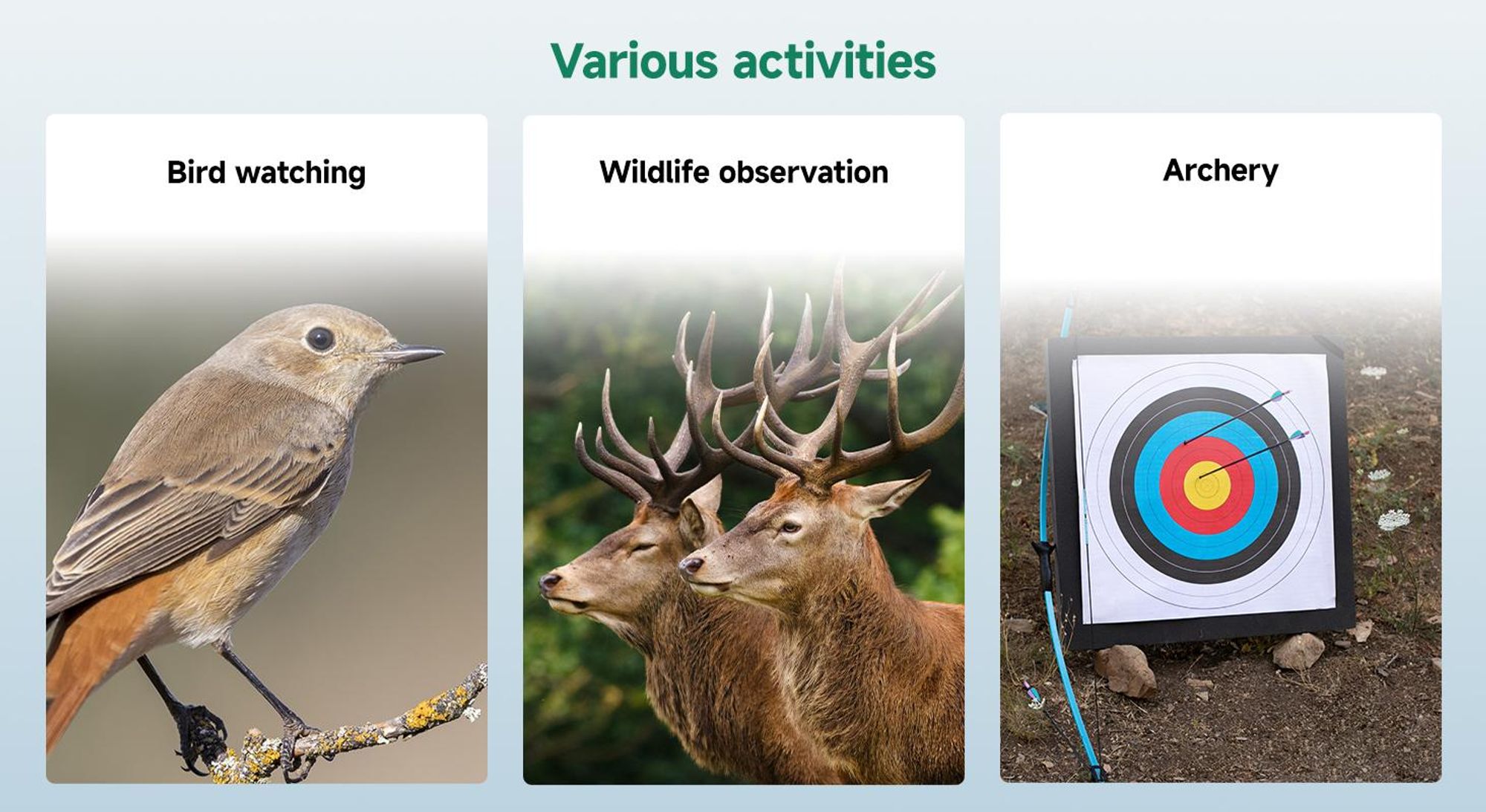 Various activities

Bird watching

Wildlife observation

Archery